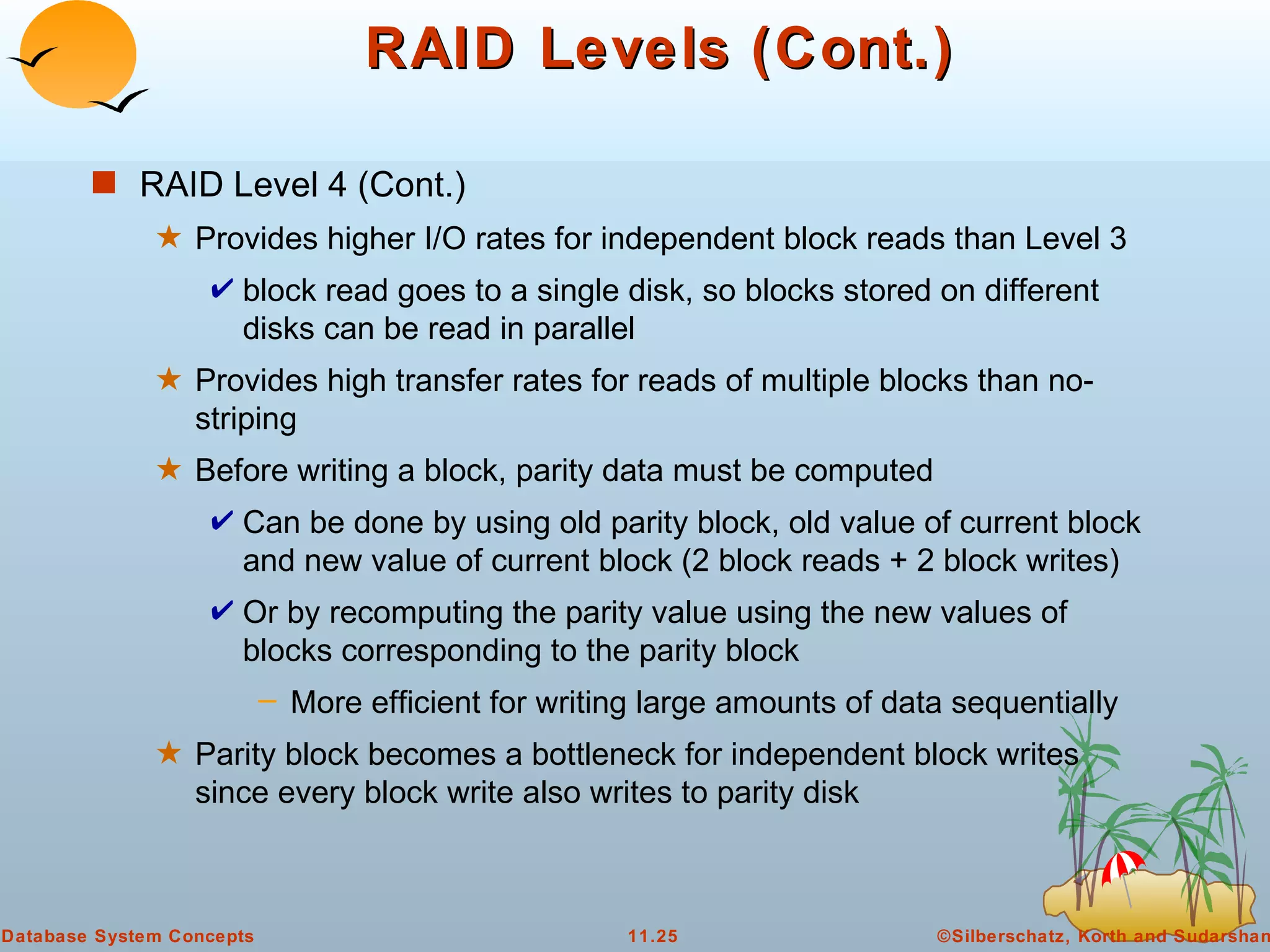 RAID Levels (Cont.)

■ RAID Level 4 (Cont.)

★ Provides higher I/O rates for independent block reads than Level 3

✔ block read goes to a single disk, so blocks stored on different disks can be read in parallel

★ Provides high transfer rates for reads of multiple blocks than no-striping

★ Before writing a block, parity data must be computed

✔ Can be done by using old parity block, old value of current block and new value of current block (2 block reads + 2 block writes)

✔ Or by recomputing the parity value using the new values of blocks corresponding to the parity block

– More efficient for writing large amounts of data sequentially

★ Parity block becomes a bottleneck for independent block writes since every block write also writes to parity disk

Database System Concepts

11.25

©Silberschatz, Korth and Sudarshan